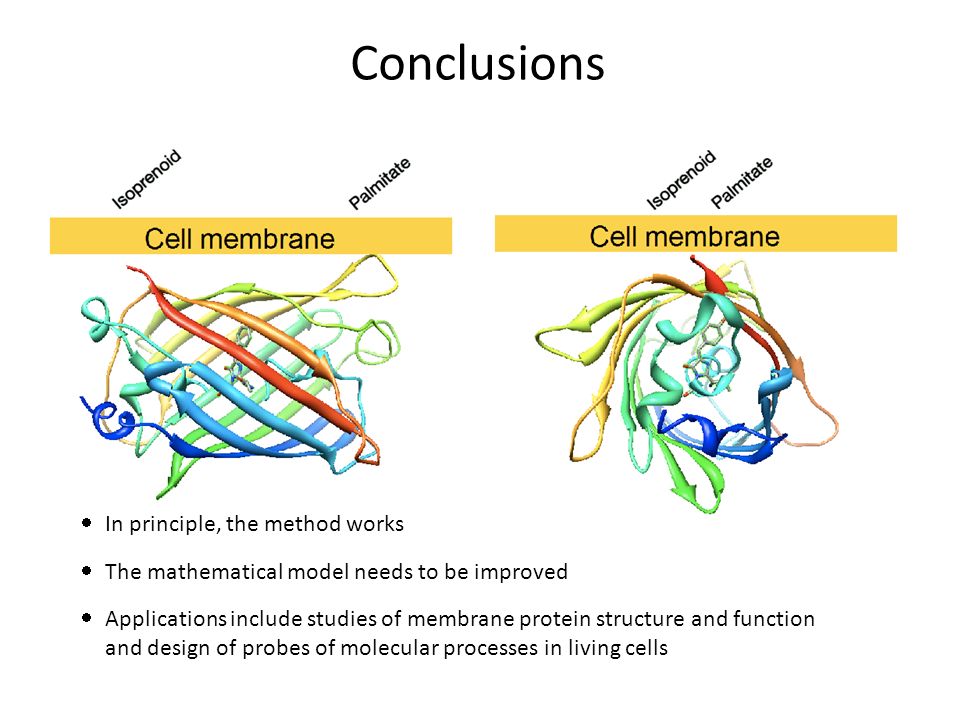 Conclusions

Isoprenoid

Palmitate

Cell membrane

Isoprenoid

Palmitate

Cell membrane

• In principle, the method works

• The mathematical model needs to be improved

• Applications include studies of membrane protein structure and function and design of probes of molecular processes in living cells